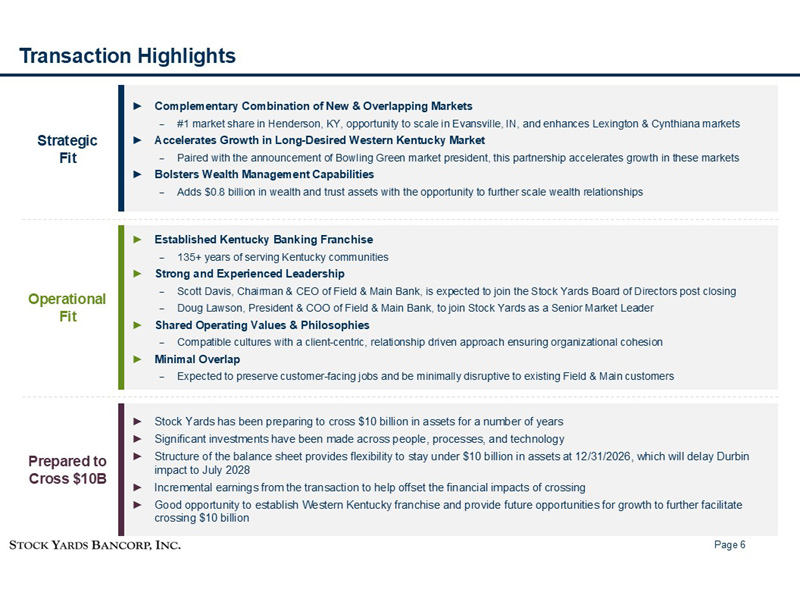 Transaction Highlights

Strategic Fit

► Complementary Combination of New & Overlapping Markets
– #1 market share in Henderson, KY, opportunity to scale in Evansville, IN, and enhances Lexington & Cynthiana markets
► Accelerates Growth in Long-Desired Western Kentucky Market
– Paired with the announcement of Bowling Green market president, this partnership accelerates growth in these markets
► Bolsters Wealth Management Capabilities
– Adds \$0.8 billion in wealth and trust assets with the opportunity to further scale wealth relationships

Operational Fit

► Established Kentucky Banking Franchise
– 135+ years of serving Kentucky communities
► Strong and Experienced Leadership
– Scott Davis, Chairman & CEO of Field & Main Bank, is expected to join the Stock Yards Board of Directors post closing
– Doug Lawson, President & COO of Field & Main Bank, to join Stock Yards as a Senior Market Leader
► Shared Operating Values & Philosophies
– Compatible cultures with a client-centric, relationship driven approach ensuring organizational cohesion
► Minimal Overlap
– Expected to preserve customer-facing jobs and be minimally disruptive to existing Field & Main customers

Prepared to Cross \$10B

► Stock Yards has been preparing to cross \$10 billion in assets for a number of years
► Significant investments have been made across people, processes, and technology
► Structure of the balance sheet provides flexibility to stay under \$10 billion in assets at 12/31/2026, which will delay Durbin impact to July 2028
► Incremental earnings from the transaction to help offset the financial impacts of crossing
► Good opportunity to establish Western Kentucky franchise and provide future opportunities for growth to further facilitate crossing \$10 billion

STOCK YARDS BANCORP, INC.

Page 6